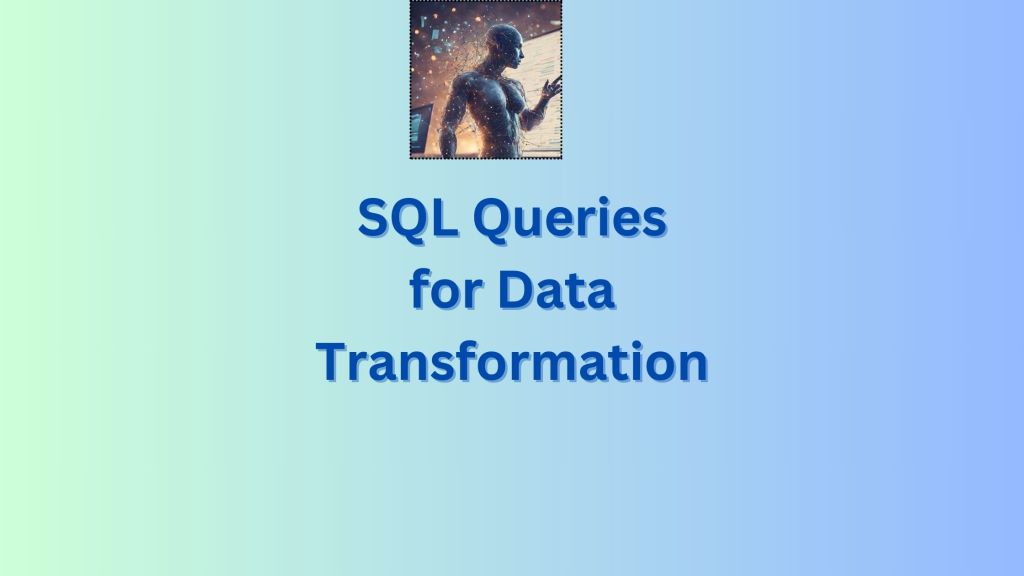 SQL Queries for Data Transformation